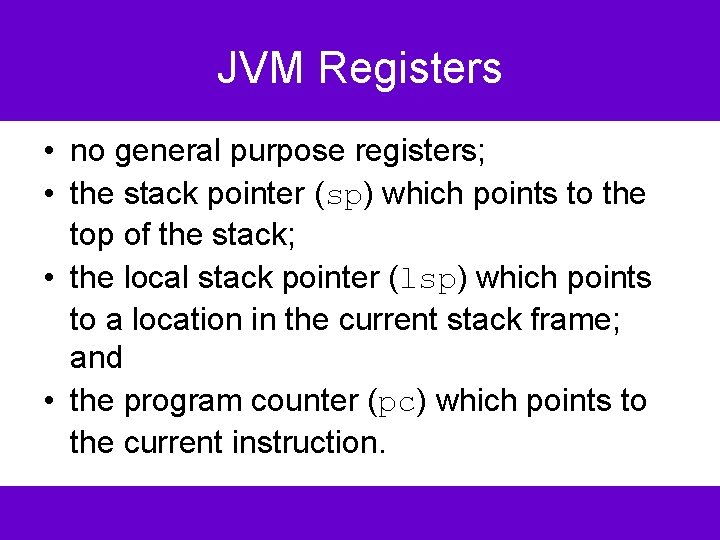 JVM Registers

• no general purpose registers;
• the stack pointer (sp) which points to the top of the stack;
• the local stack pointer (lsp) which points to a location in the current stack frame; and
• the program counter (pc) which points to the current instruction.